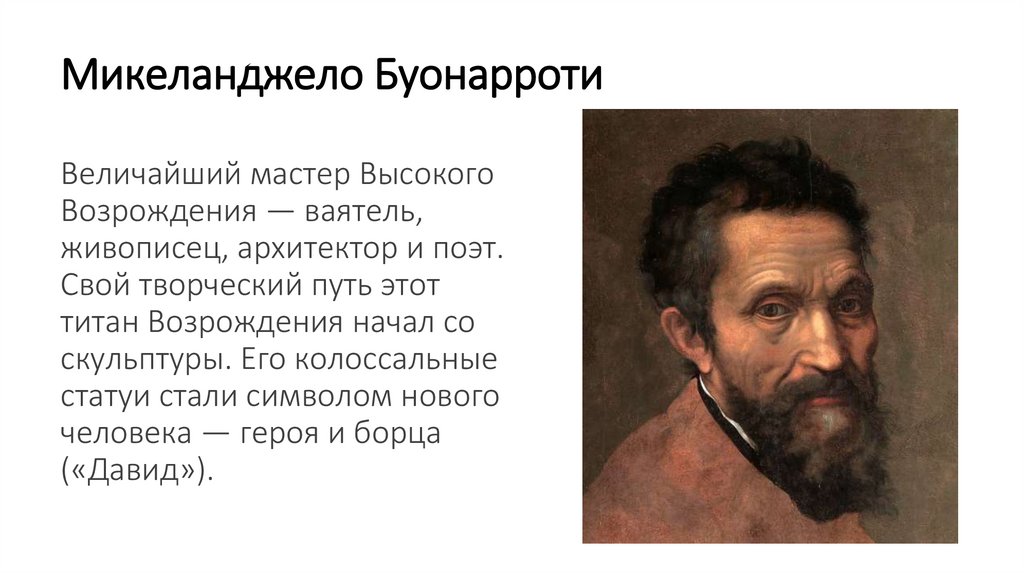 Микеланджело Буонарроти

Величайший мастер Высокого Возрождения — ваятель, живописец, архитектор и поэт. Свой творческий путь этот титан Возрождения начал со скульптуры. Его колоссальные статуи стали символом нового человека — героя и борца («Давид»).